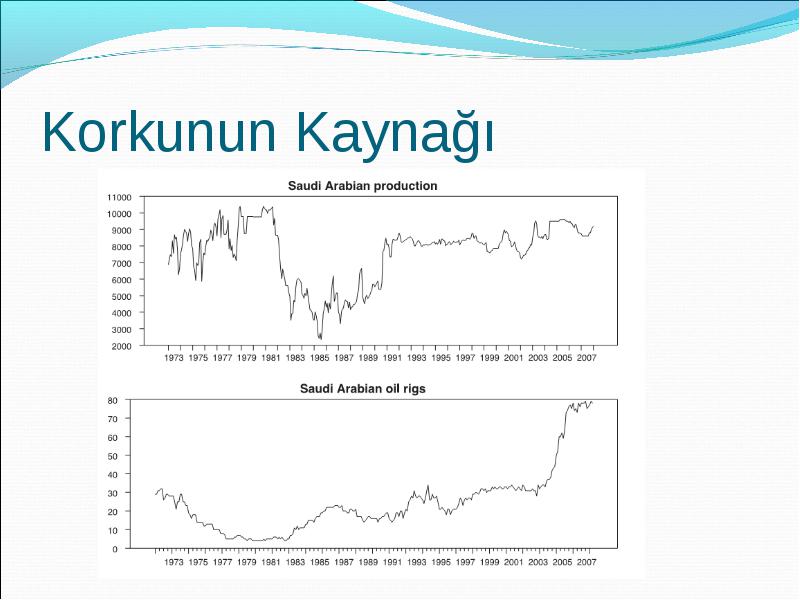 Korkunun Kaynağı

Saudi Arabian production

11000
10000
9000
8000
7000
6000
5000
4000
3000
2000

1973 1975 1977 1979 1981 1983 1985 1987 1989 1991 1993 1995 1997 1999 2001 2003 2005 2007

Saudi Arabian oil rigs

80
70
60
50
40
30
20
10
0

1973 1975 1977 1979 1981 1983 1985 1987 1989 1991 1993 1995 1997 1999 2001 2003 2005 2007